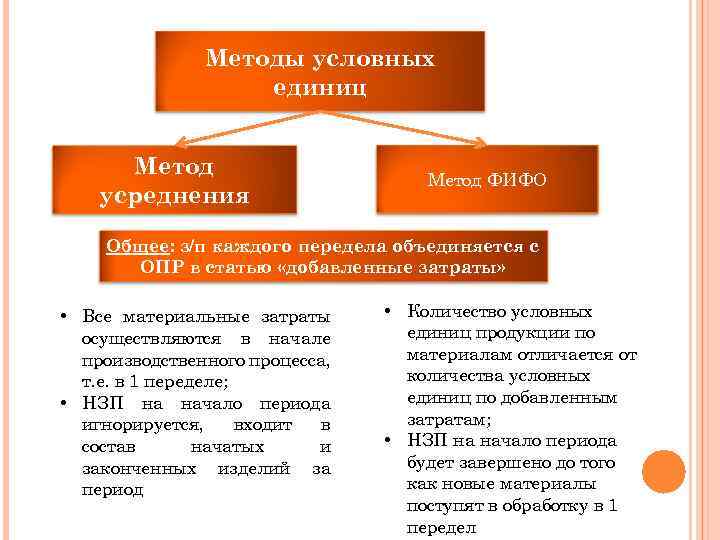 Методы условных единиц

Метод усреднения

Метод ФИФО

Общее: з/п каждого передела объединяется с ОПР в статью «добавленные затраты»

• Все материальные затраты осуществляются в начале производственного процесса, т.е. в 1 переделе;
• НЗП на начало периода игнорируется, входит в состав начатых и законченных изделий за период

• Количество условных единиц продукции по материалам отличается от количества условных единиц по добавленным затратам;
• НЗП на начало периода будет завершено до того как новые материалы поступят в обработку в 1 передел